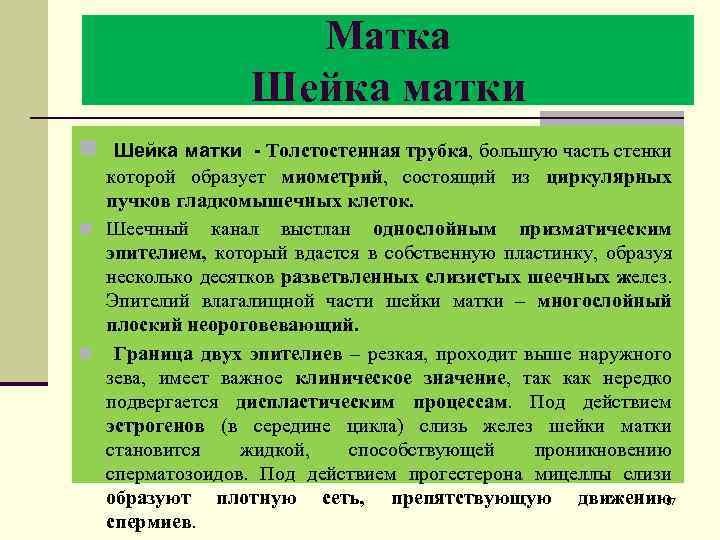 Матка
Шейка матки

Шейка матки - Толстостенная трубка, большую часть стенки которой образует миометрий, состоящий из циркулярных пучков гладкомышечных клеток.

Шеечный канал выстлан однослойным призматическим эпителием, который вдается в собственную пластинку, образуя несколько десятков разветвленных слизистых шеечных желез. Эпителий влагалищной части шейки матки – многослойный плоский неороговевающий.

Граница двух эпителиев – резкая, проходит выше наружного зева, имеет важное клиническое значение, так как нередко подвергается диспластическим процессам. Под действием эстрогенов (в середине цикла) слизь желез шейки матки становится жидкой, способствующей проникновению сперматозоидов. Под действием прогестерона мицеллы слизи образуют плотную сеть, препятствующую движению спермиев.

37